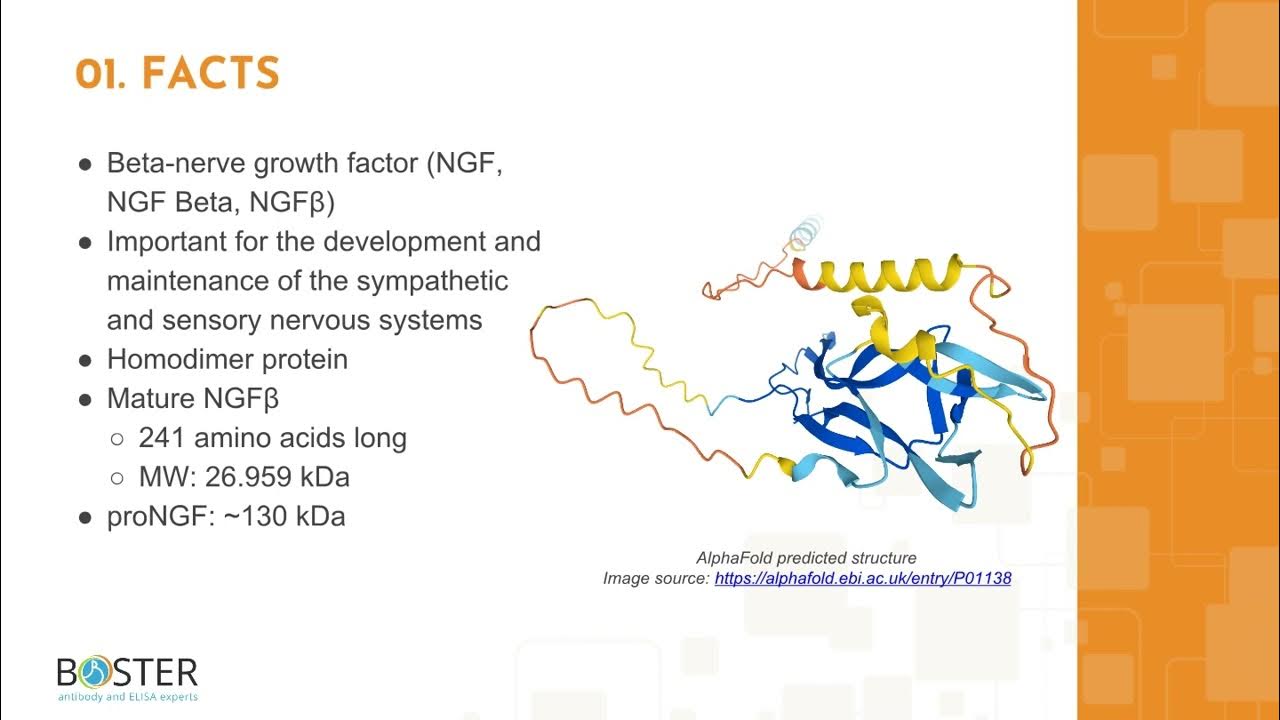 01. FACTS

● Beta-nerve growth factor (NGF, NGF Beta, NGFβ)
● Important for the development and maintenance of the sympathetic and sensory nervous systems
● Homodimer protein
● Mature NGFβ
○ 241 amino acids long
○ MW: 26.959 kDa
● proNGF: ~130 kDa

AlphaFold predicted structure
Image source: https://alphafold.ebi.ac.uk/entry/P01138

BOSTER
antibody and ELISA experts